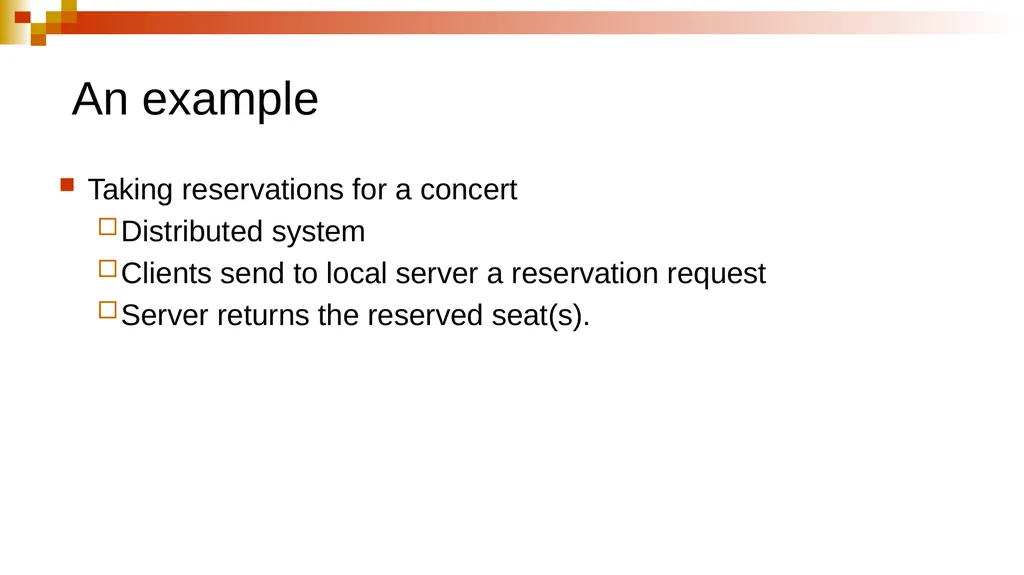 An example

Taking reservations for a concert

Distributed system

Clients send to local server a reservation request

Server returns the reserved seat(s).